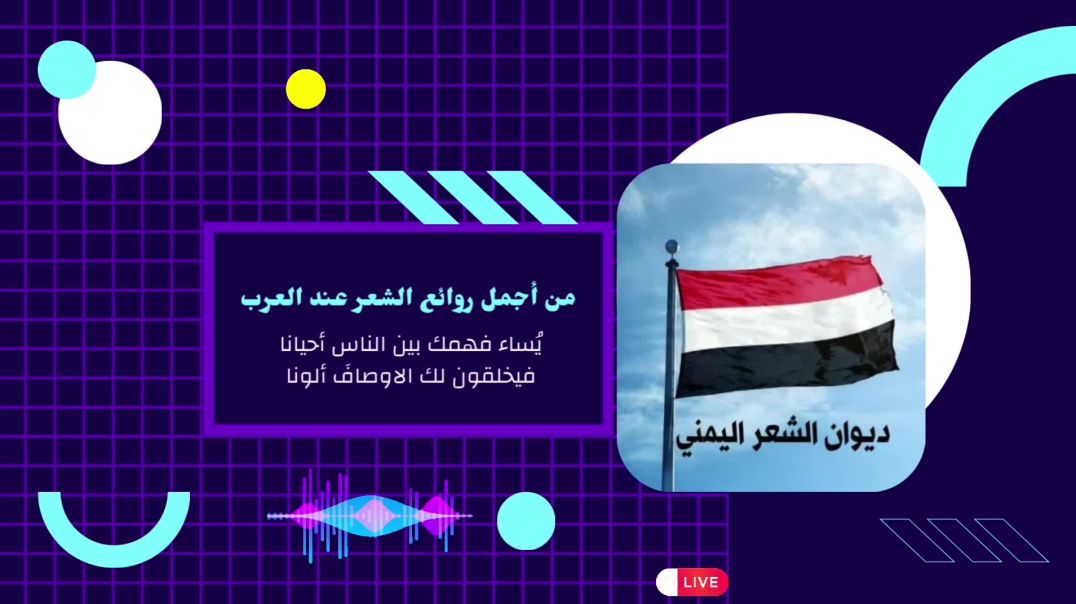 من أجمل روائع الشعر عند العرب

يُساء فهمك بين الناس أحيانا
فيخلقون لك الاوصافَ ألونا

ديوان الشعر اليمني

LIVE